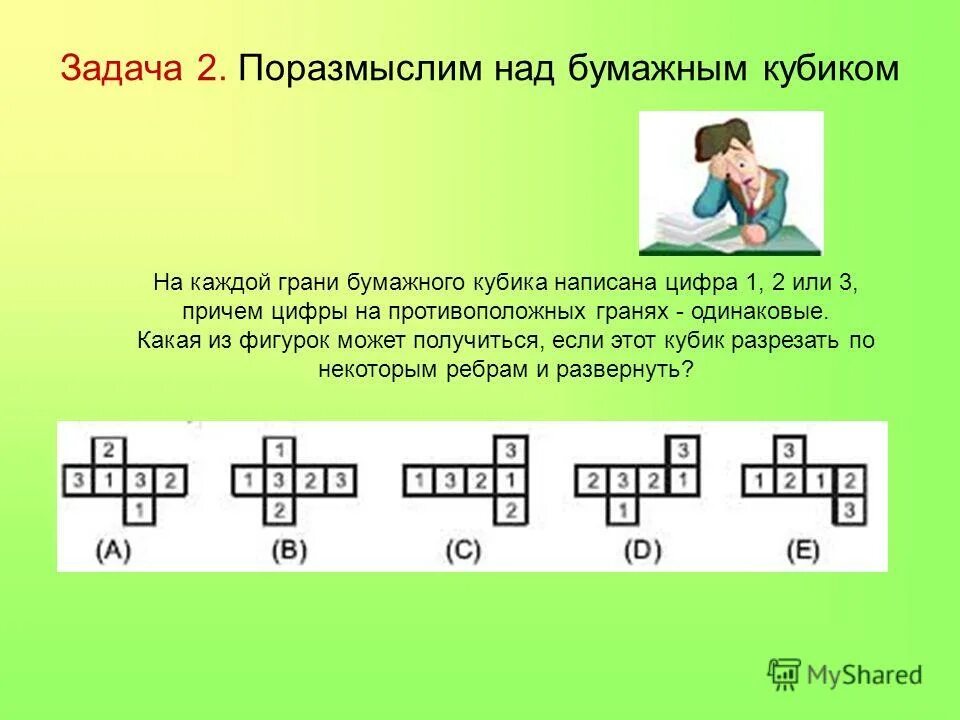 Задача 2. Поразмыслим над бумажным кубиком

На каждой грани бумажного кубика написана цифра 1, 2 или 3, причем цифры на противоположных гранях - одинаковые. Какая из фигурок может получиться, если этот кубик разрезать по некоторым ребрам и развернуть?

2
3 1 3 2
1
(A)

1
1 3 2 3
2
(B)

3
1 3 2 1
2
(C)

3
2 3 2 1
1
(D)

3
1 2 1 2
3
(E)

MyShared